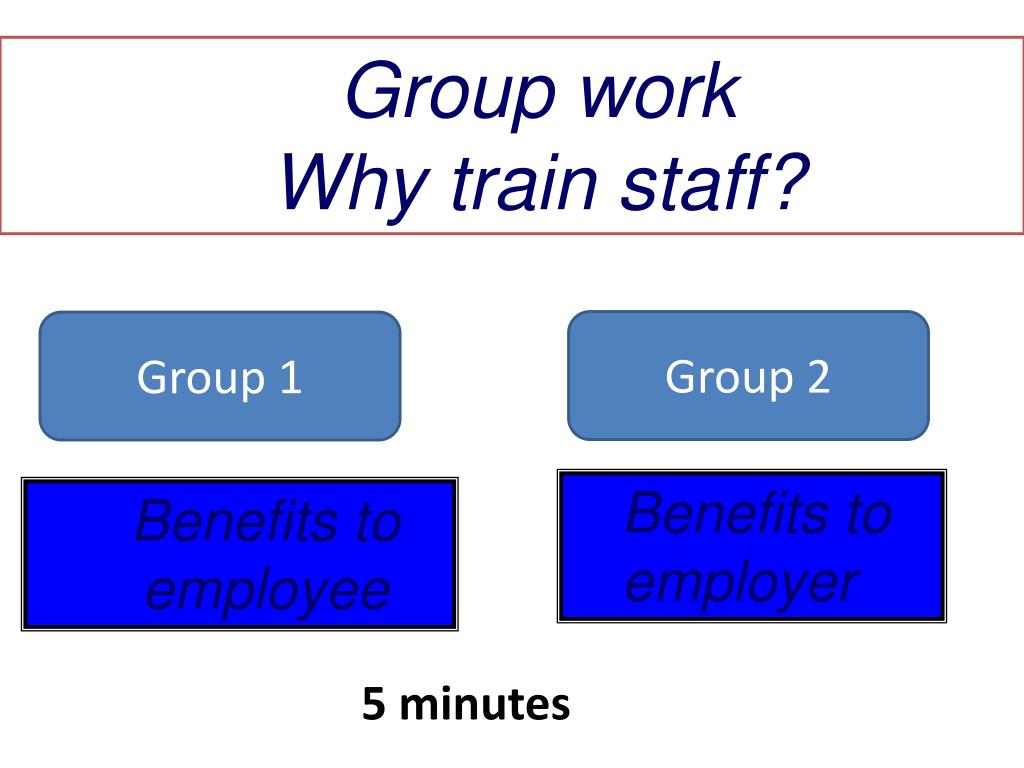 Group work
Why train staff?

Group 1

Group 2

Benefits to employee

Benefits to employer

5 minutes